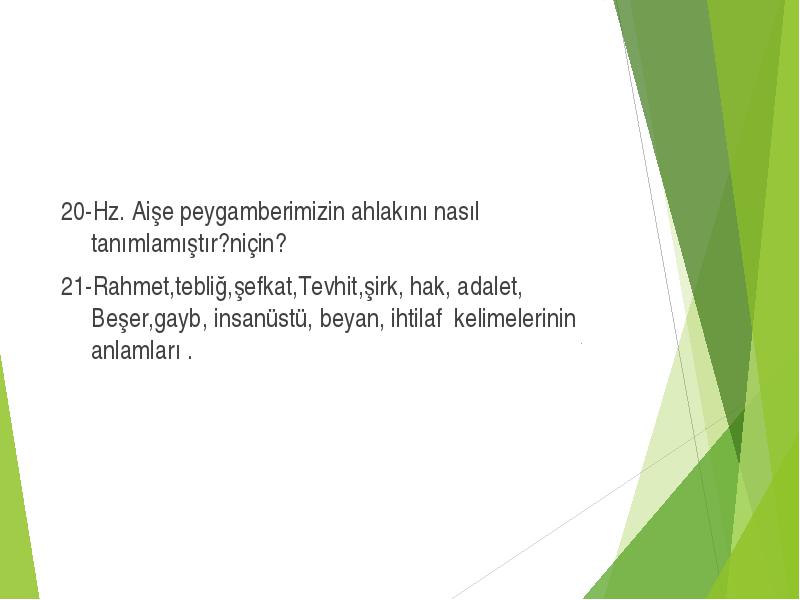 20-Hz. Aişe peygamberimizin ahlakını nasıl tanımlamıştır?niçin?

21-Rahmet,tebliğ,şefkat,Tevhit,şirk, hak, adalet, Beşer,gayb, insanüstü, beyan, ihtilaf kelimelerinin anlamları .